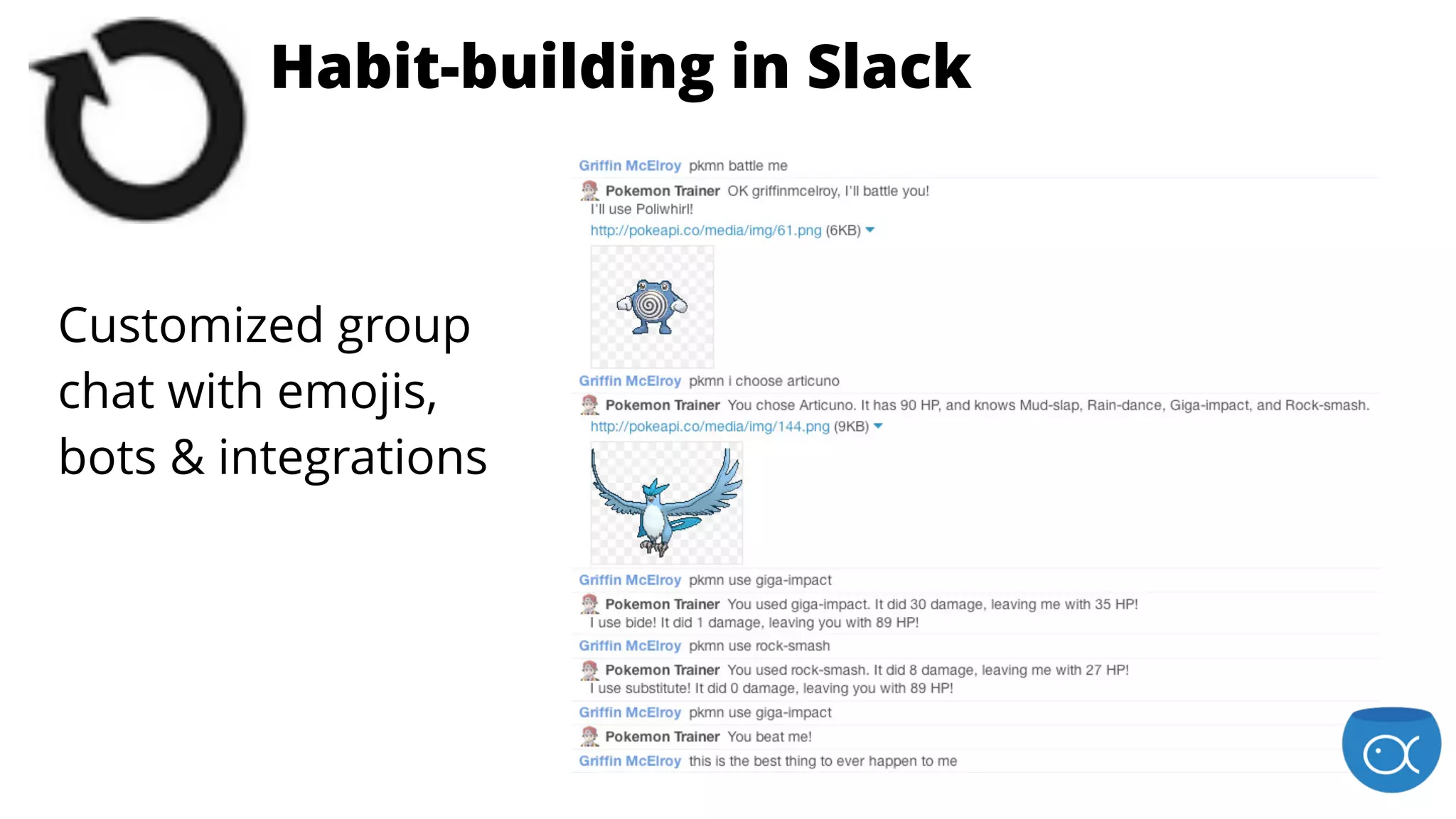 Habit-building in Slack

Customized group chat with emojis, bots & integrations

Griffin McElroy pkmn battle me

Pokemon Trainer OK griffinmcelroy, I'll battle you!
I'll use Poliwhirl!
http://pokeapi.co/media/img/61.png (6KB)

Griffin McElroy pkmn i choose articuno

Pokemon Trainer You chose Articuno. It has 90 HP, and knows Mud-slap, Rain-dance, Giga-impact, and Rock-smash.
http://pokeapi.co/media/img/144.png (9KB)

Griffin McElroy pkmn use giga-impact

Pokemon Trainer You used giga-impact. It did 30 damage, leaving me with 35 HP!
I use bide! It did 1 damage, leaving you with 89 HP!

Griffin McElroy pkmn use rock-smash

Pokemon Trainer You used rock-smash. It did 8 damage, leaving me with 27 HP!
I use substitute! It did 0 damage, leaving you with 89 HP!

Griffin McElroy pkmn use giga-impact

Pokemon Trainer You beat me!

Griffin McElroy this is the best thing to ever happen to me